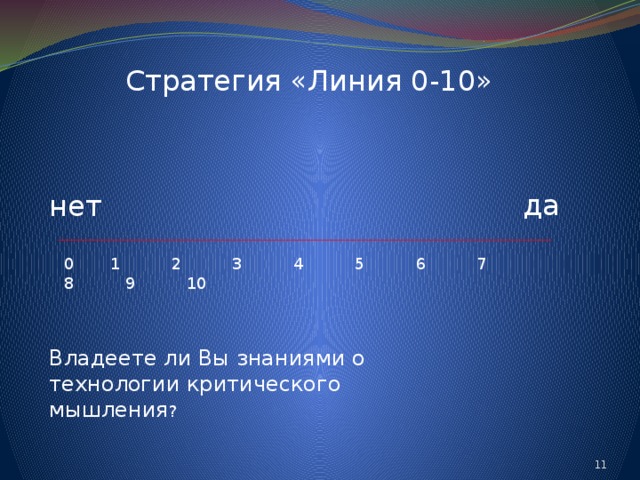 Стратегия «Линия 0-10»

нет да

0 1 2 3 4 5 6 7 8 9 10

Владеете ли Вы знаниями о технологии критического мышления?

11